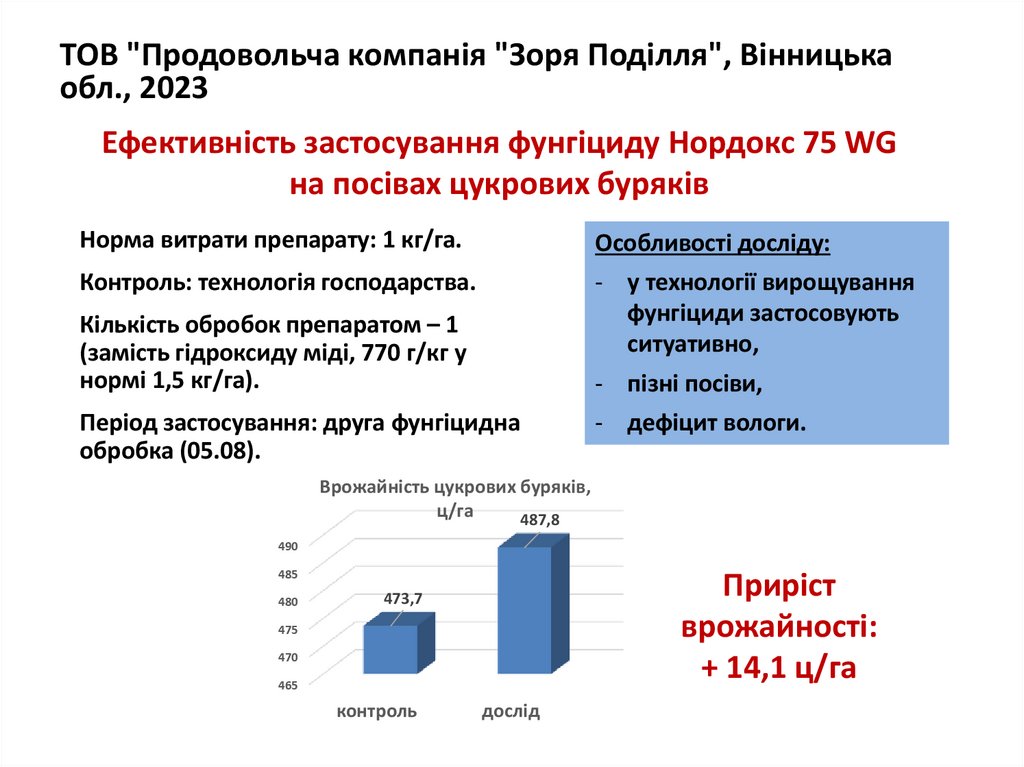 ТОВ "Продовольча компанія "Зоря Поділля", Вінницька обл., 2023

Ефективність застосування фунгіциду Нордокс 75 WG на посівах цукрових буряків

Норма витрати препарату: 1 кг/га.

Контроль: технологія господарства.

Кількість обробок препаратом – 1 (замість гідроксиду міді, 770 г/кг у нормі 1,5 кг/га).

Період застосування: друга фунгіцидна обробка (05.08).

Особливості досліду:
- у технології вирощування фунгіциди застосовують ситуативно,
- пізні посіви,
- дефіцит вологи.

Врожайність цукрових буряків, ц/га

490
485
480
475
470
465

473,7
487,8

контроль
дослід

Приріст врожайності: + 14,1 ц/га